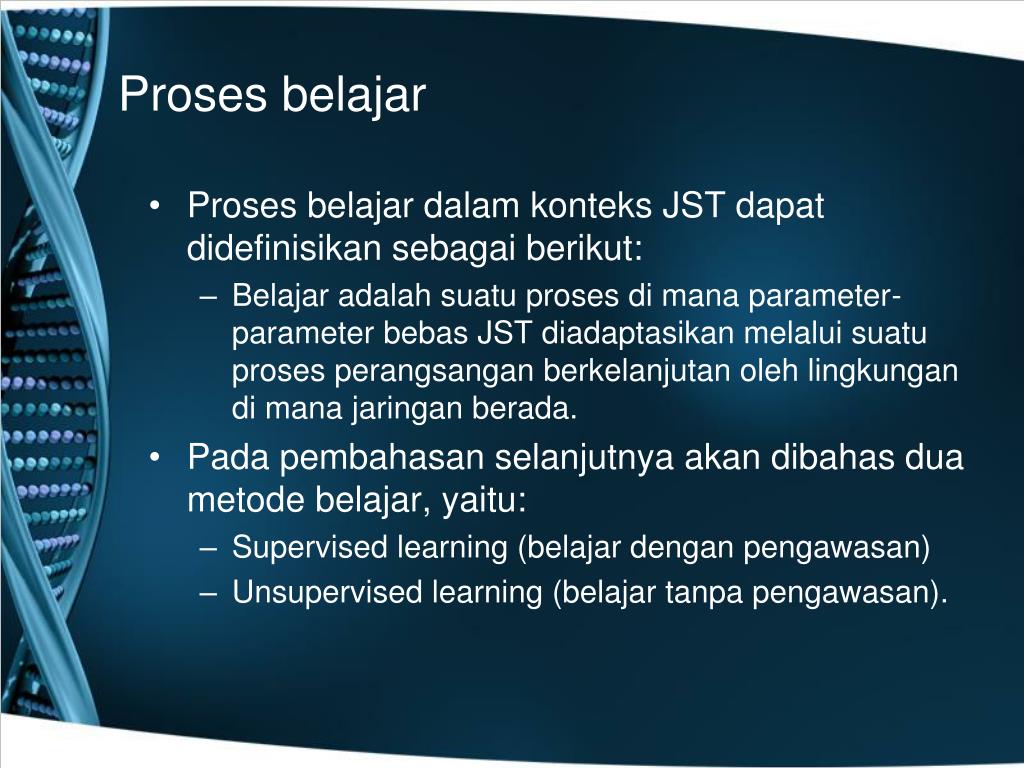 Proses belajar

• Proses belajar dalam konteks JST dapat didefinisikan sebagai berikut:
– Belajar adalah suatu proses di mana parameter-parameter bebas JST diadaptasikan melalui suatu proses perangsangan berkelanjutan oleh lingkungan di mana jaringan berada.

• Pada pembahasan selanjutnya akan dibahas dua metode belajar, yaitu:
– Supervised learning (belajar dengan pengawasan)
– Unsupervised learning (belajar tanpa pengawasan).